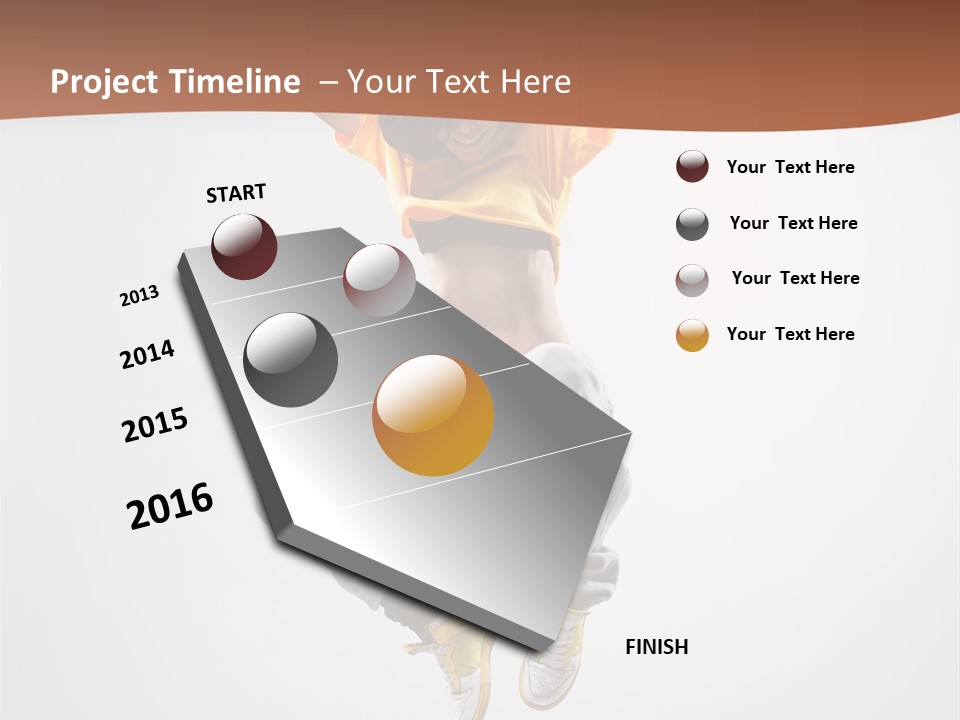 Project Timeline – Your Text Here

START

2013

2014

2015

2016

FINISH

Your Text Here

Your Text Here

Your Text Here

Your Text Here